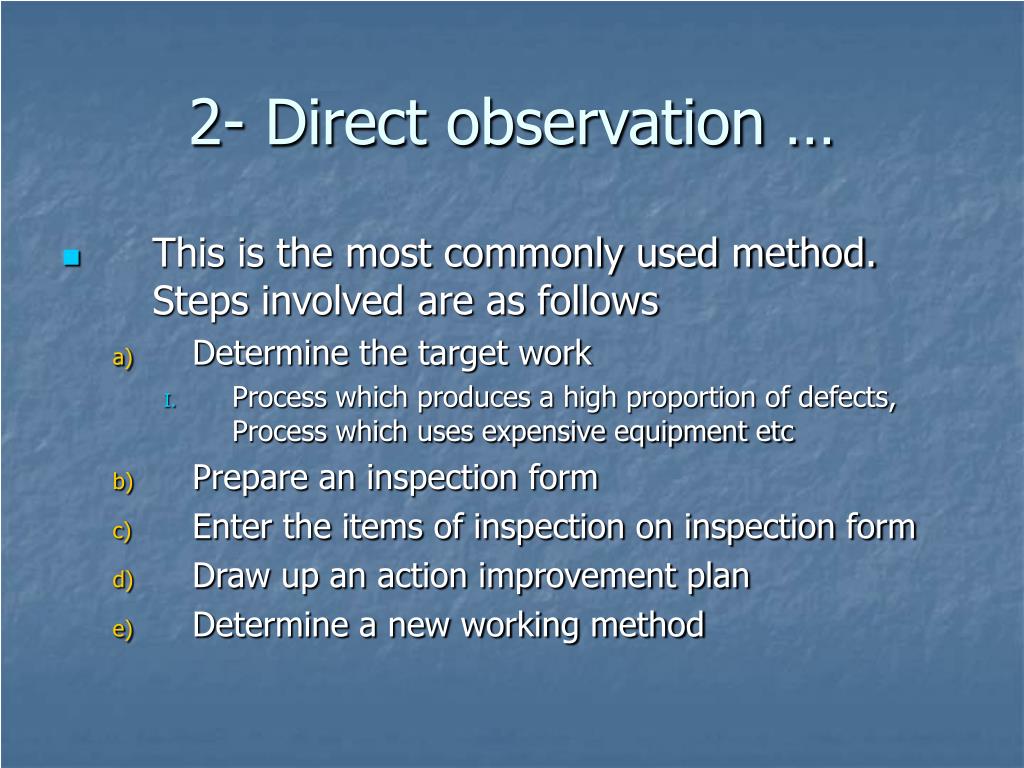 2- Direct observation …

This is the most commonly used method. Steps involved are as follows

a) Determine the target work

I. Process which produces a high proportion of defects, Process which uses expensive equipment etc

b) Prepare an inspection form

c) Enter the items of inspection on inspection form

d) Draw up an action improvement plan

e) Determine a new working method